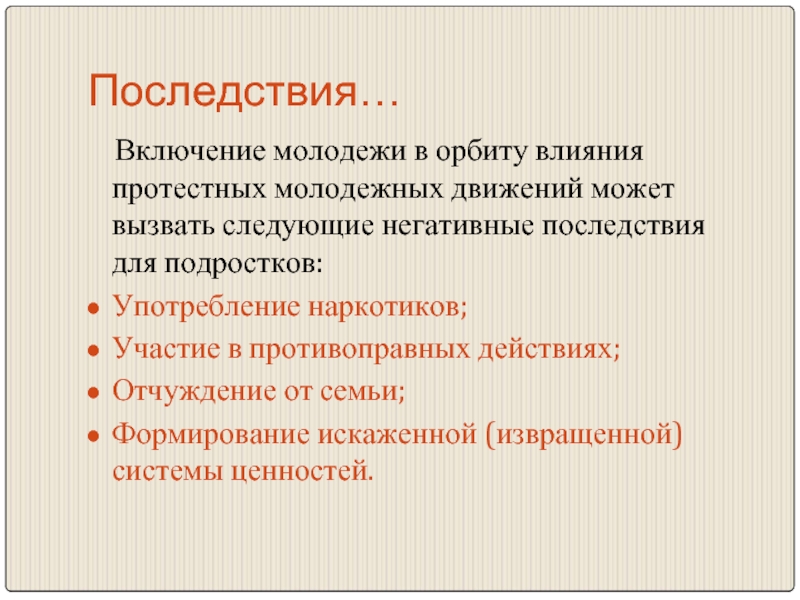 Последствия…

Включение молодежи в орбиту влияния протестных молодежных движений может вызвать следующие негативные последствия для подростков:

- Употребление наркотиков;
- Участие в противоправных действиях;
- Отчуждение от семьи;
- Формирование искаженной (извращенной) системы ценностей.